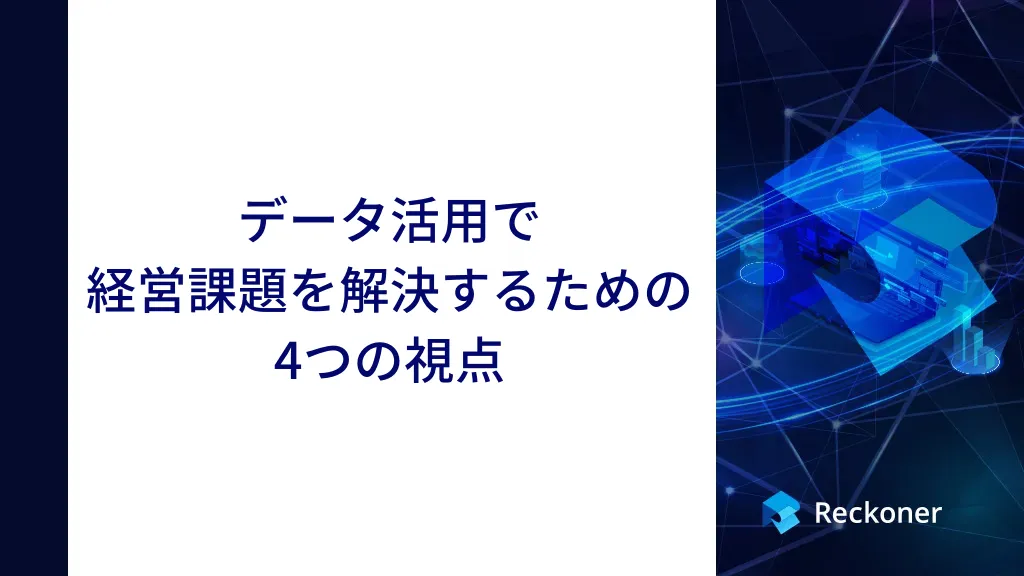 データ活用で
経営課題を解決するための
4つの視点

Reckoner